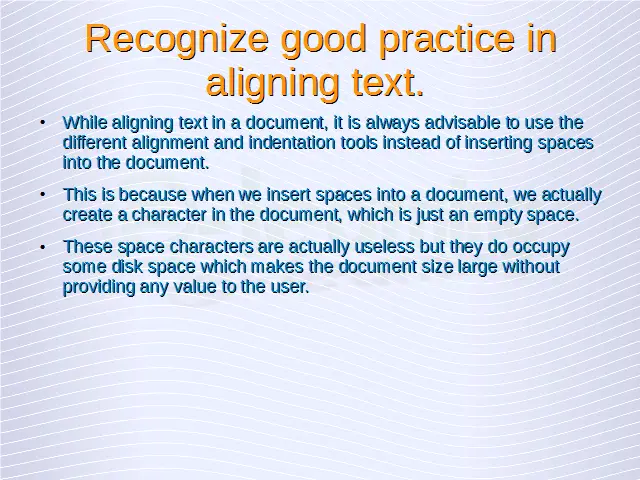 Recognize good practice in aligning text.

• While aligning text in a document, it is always advisable to use the different alignment and indentation tools instead of inserting spaces into the document.

• This is because when we insert spaces into a document, we actually create a character in the document, which is just an empty space.

• These space characters are actually useless but they do occupy some disk space which makes the document size large without providing any value to the user.